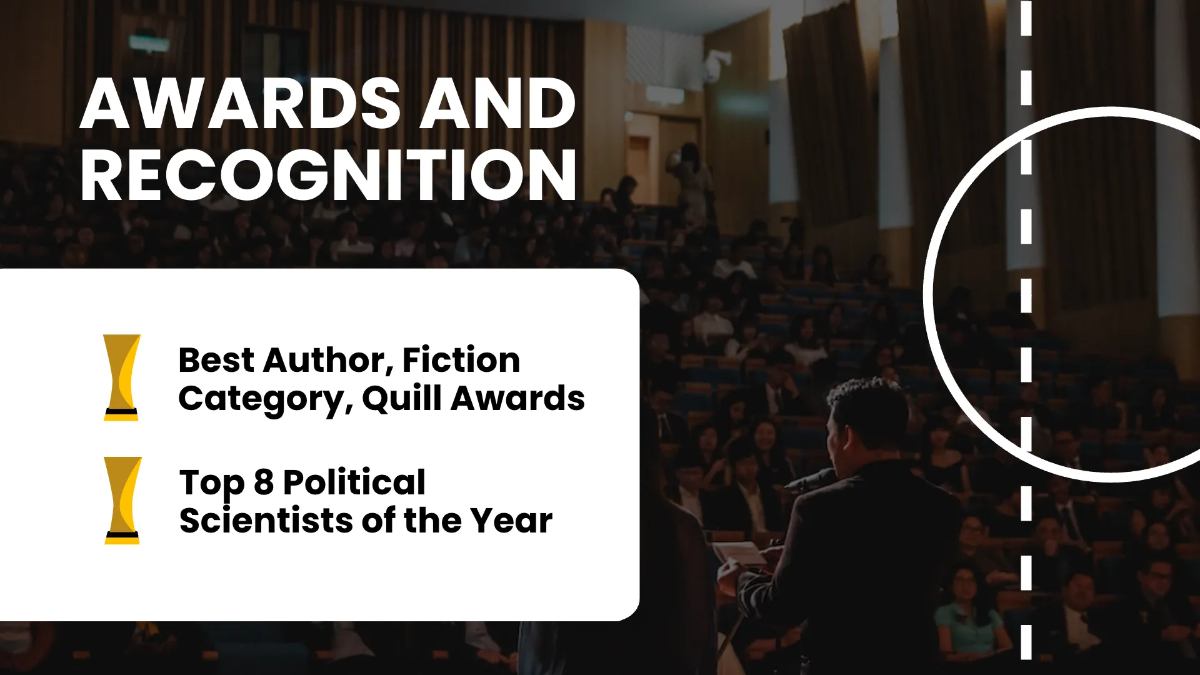 AWARDS AND RECOGNITION

Best Author, Fiction Category, Quill Awards

Top 8 Political Scientists of the Year